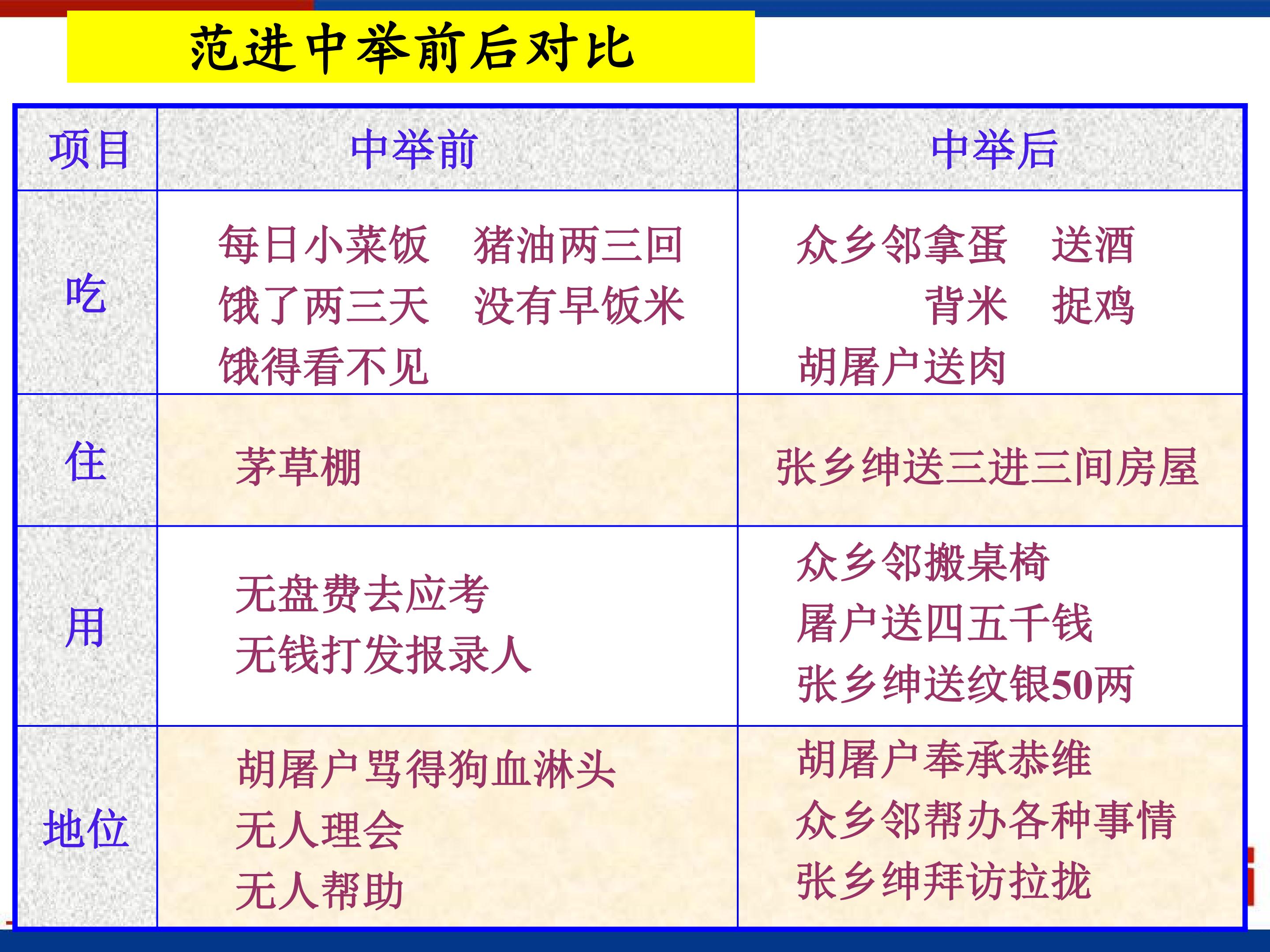 范进中举前后对比

| 项目 | 中举前 | 中举后 |
|---|---|---|
| 吃 | 每日小菜饭 猪油两三回 饿了两三天 没有早饭米 饿得看不见 | 众乡邻拿蛋 送酒 背米 捉鸡 胡屠户送肉 |
| 住 | 茅草棚 | 张乡绅送三进三间房屋 |
| 用 | 无盘费去应考 无钱打发报录人 | 众乡邻搬桌椅 屠户送四五千钱 张乡绅送纹银50两 |
| 地位 | 胡屠户骂得狗血淋头 无人理会 无人帮助 | 胡屠户奉承恭维 众乡邻帮办各种事情 张乡绅拜访拉拢 |